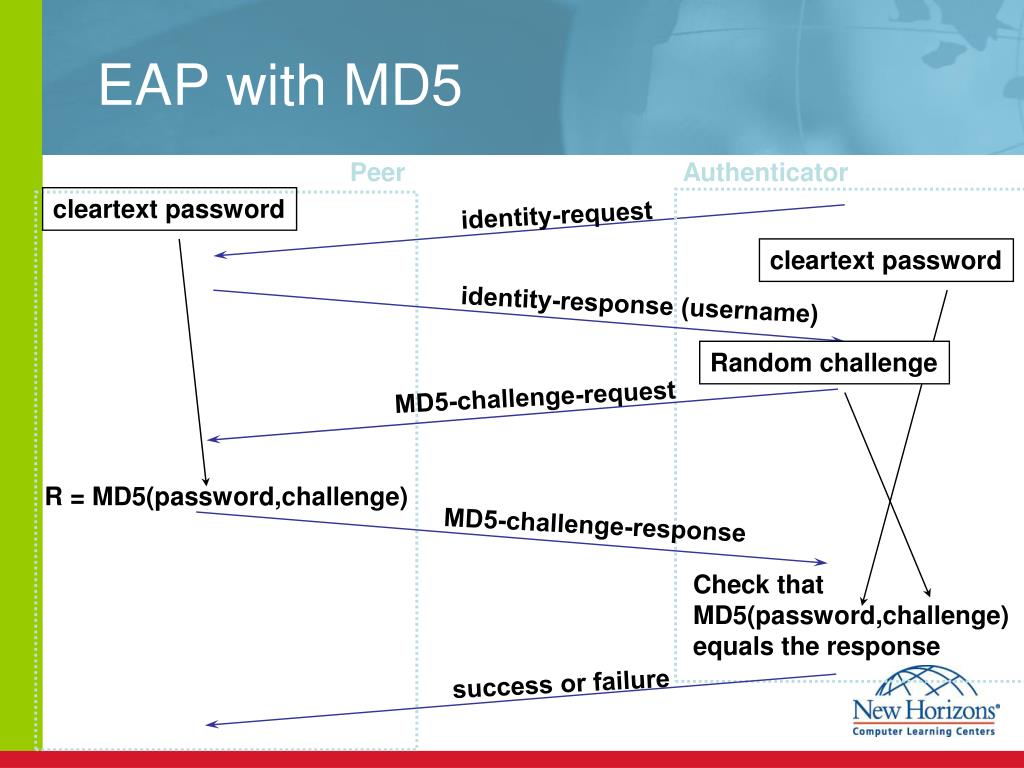 EAP with MD5

Peer

Authenticator

cleartext password

identity-request

cleartext password

identity-response (username)

Random challenge

MD5-challenge-request

R = MD5(password,challenge)

MD5-challenge-response

Check that MD5(password,challenge) equals the response

success or failure

New Horizons®
Computer Learning Centers